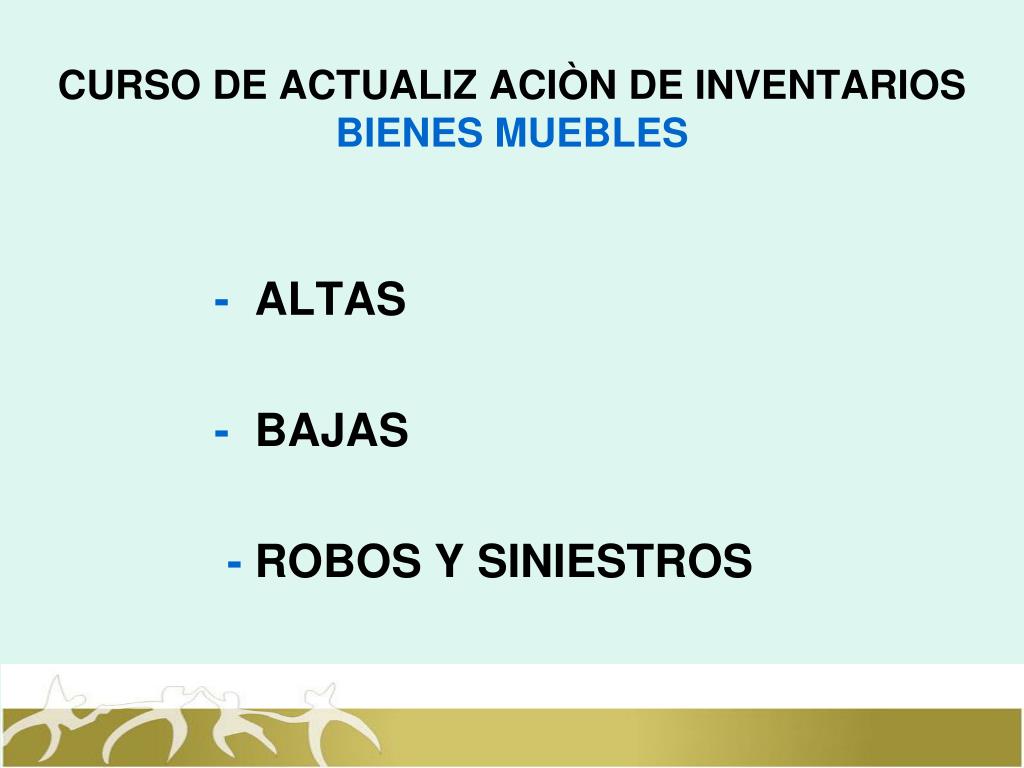 CURSO DE ACTUALIZ ACIÒN DE INVENTARIOS
BIENES MUEBLES

- ALTAS

- BAJAS

- ROBOS Y SINIESTROS